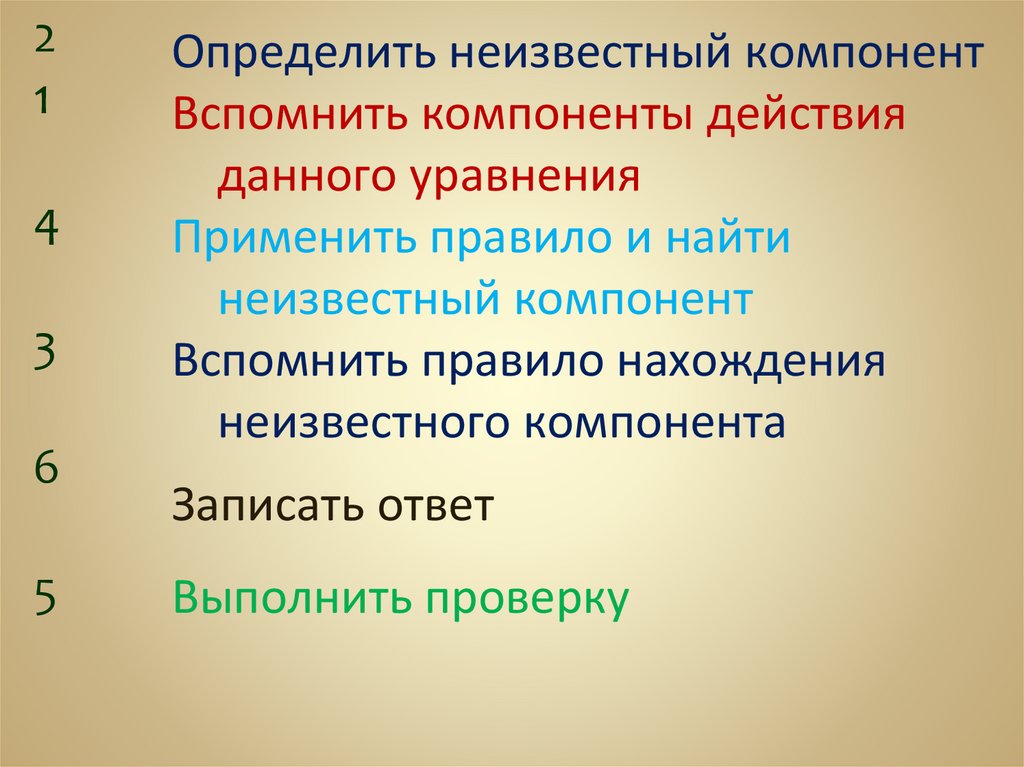 2 Определить неизвестный компонент
1 Вспомнить компоненты действия данного уравнения
4 Применить правило и найти неизвестный компонент
3 Вспомнить правило нахождения неизвестного компонента
6 Записать ответ
5 Выполнить проверку